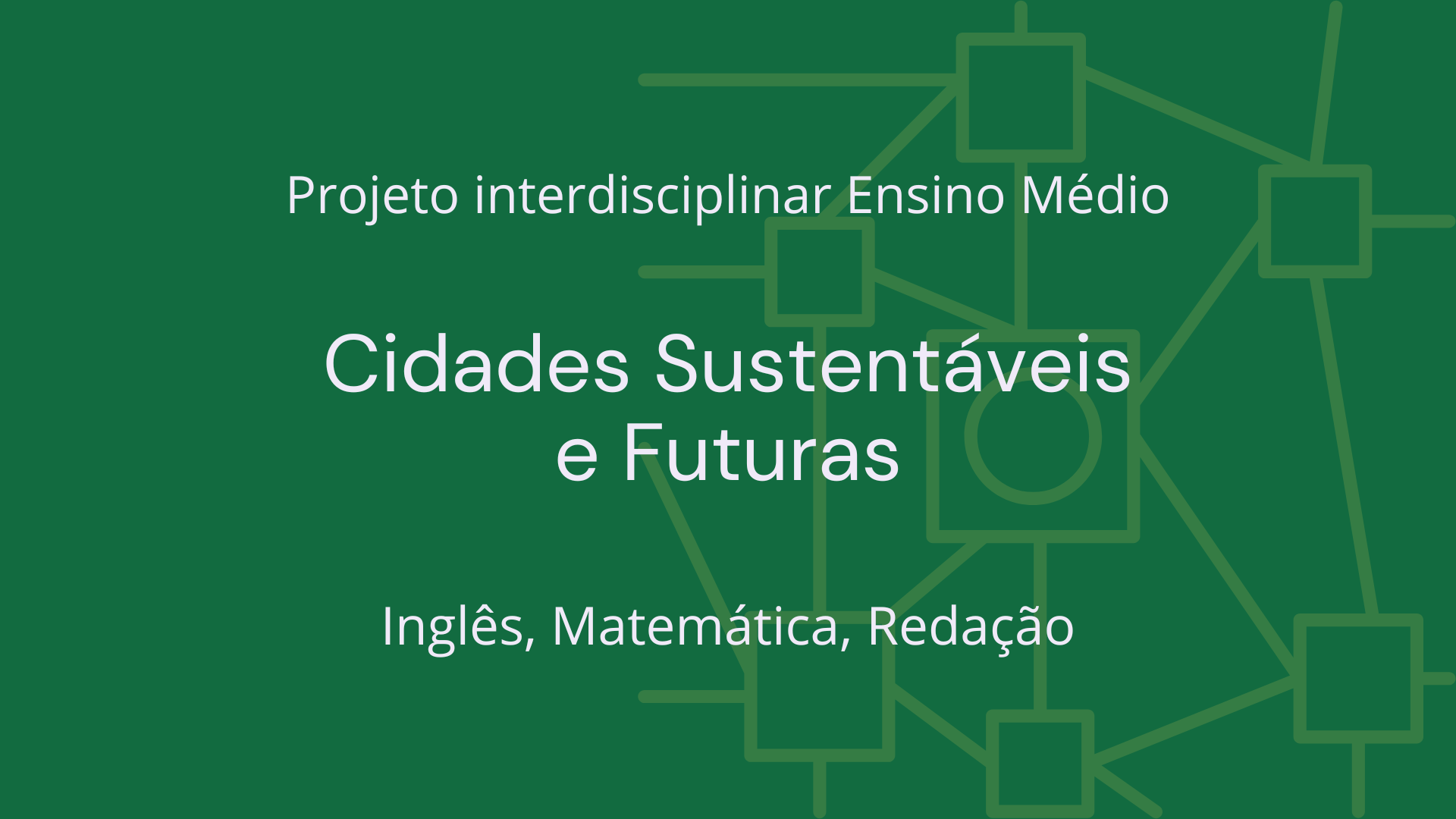 Projeto interdisciplinar Ensino Médio

Cidades Sustentáveis e Futuras

Inglês, Matemática, Redação